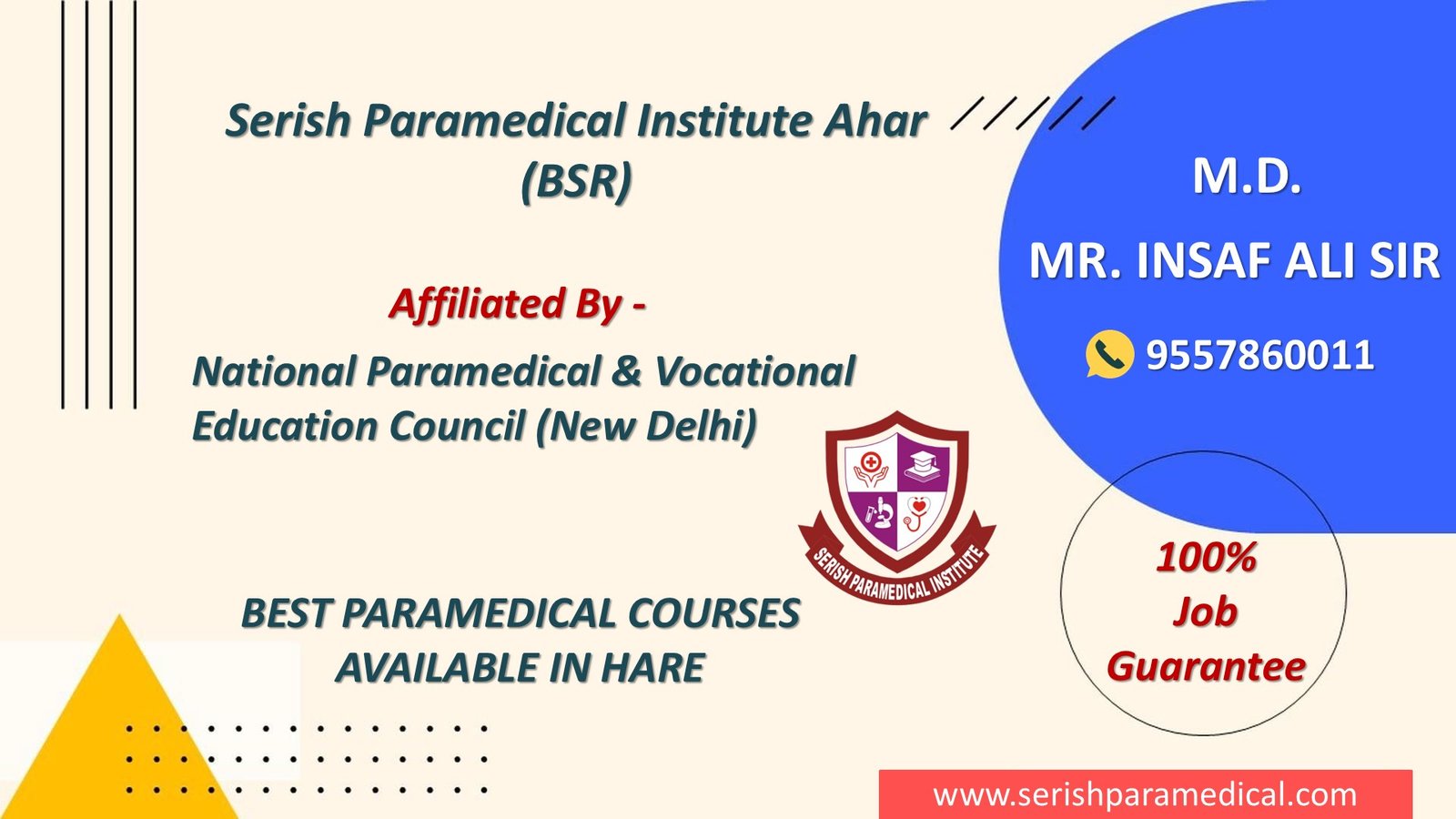 Serish Paramedical Institute Ahar (BSR)

Affiliated By -

National Paramedical & Vocational Education Council (New Delhi)

SERISH PARAMEDICAL INSTITUTE

BEST PARAMEDICAL COURSES AVAILABLE IN HARE

M.D.

MR. INSAF ALI SIR

9557860011

100% Job Guarantee

www.serishparamedical.com